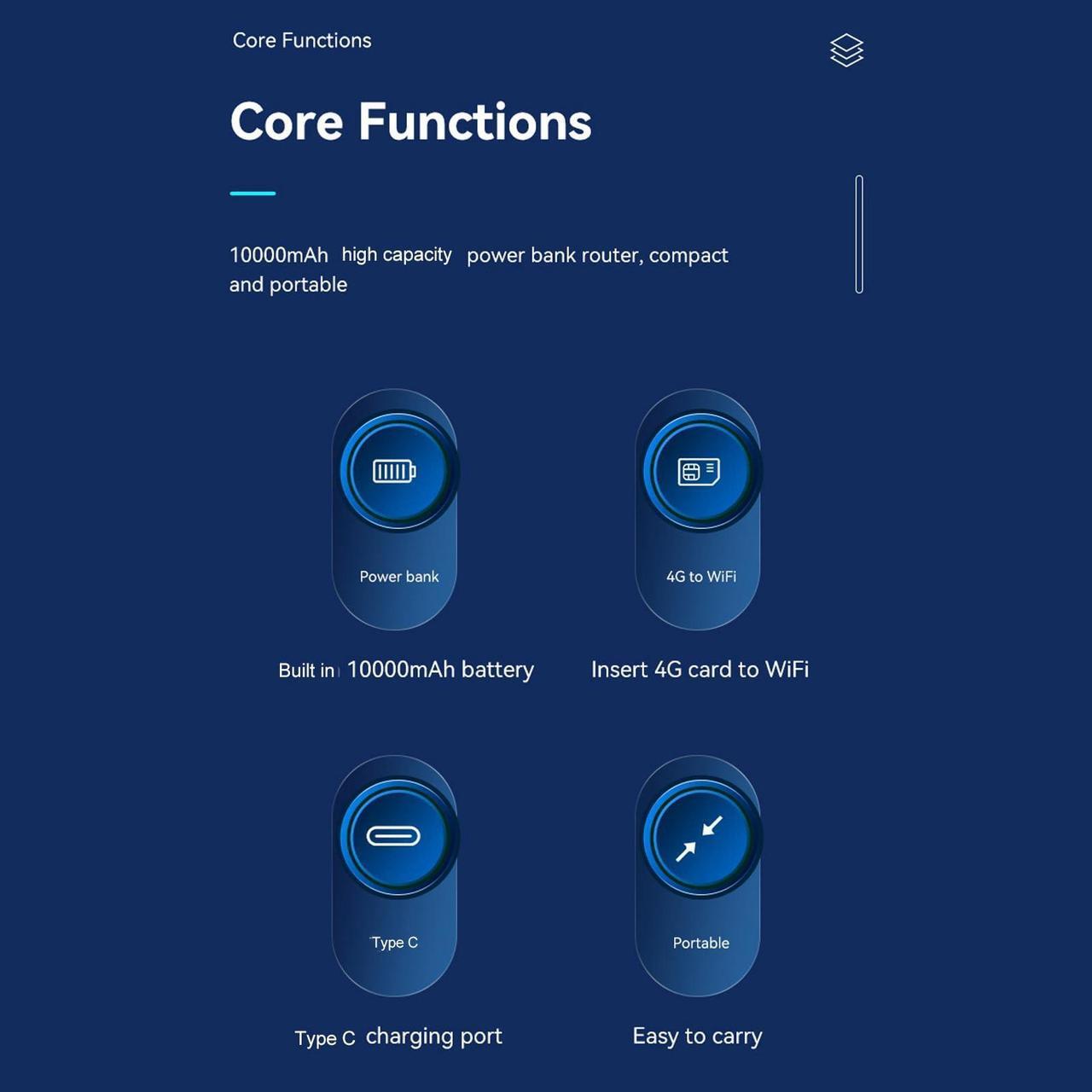 Core Functions

Core Functions

10000mAh high capacity power bank router, compact and portable

Power bank

Built in 10000mAh battery

4G to WiFi

Insert 4G card to WiFi

Type C

Type C charging port

Portable

Easy to carry